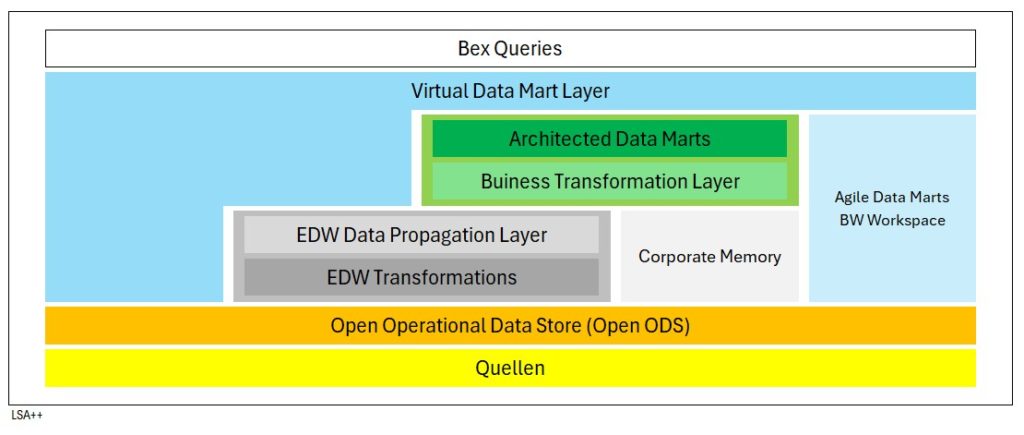 Bex Queries

Virtual Data Mart Layer

Architected Data Marts

Business Transformation Layer

Agile Data Marts
BW Workspace

EDW Data Propagation Layer

EDW Transformations

Corporate Memory

Open Operational Data Store (Open ODS)

Quellen

LSA++